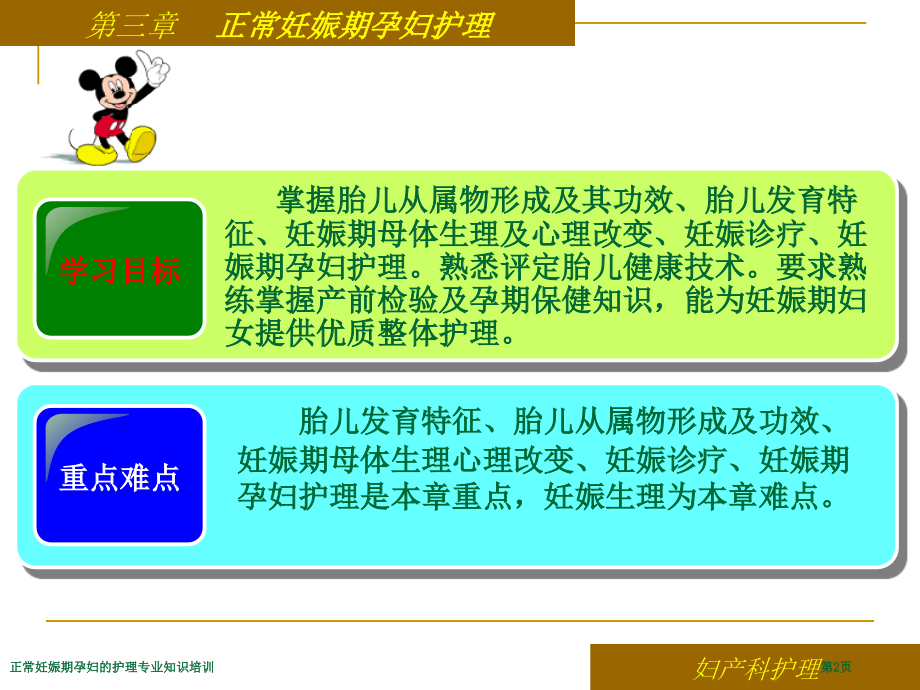 第三章 正常妊娠期孕妇护理

学习目标

掌握胎儿从属物形成及其功效、胎儿发育特征、妊娠期母体生理及心理改变、妊娠诊疗、妊娠期孕妇护理。熟悉评定胎儿健康技术。要求熟练掌握产前检验及孕期保健知识，能为妊娠期妇女提供优质整体护理。

重点难点

胎儿发育特征、胎儿从属物形成及功效、妊娠期母体生理心理改变、妊娠诊疗、妊娠期孕妇护理是本章重点，妊娠生理为本章难点。

正常妊娠期孕妇的护理专业知识培训

妇产科护理 第2页